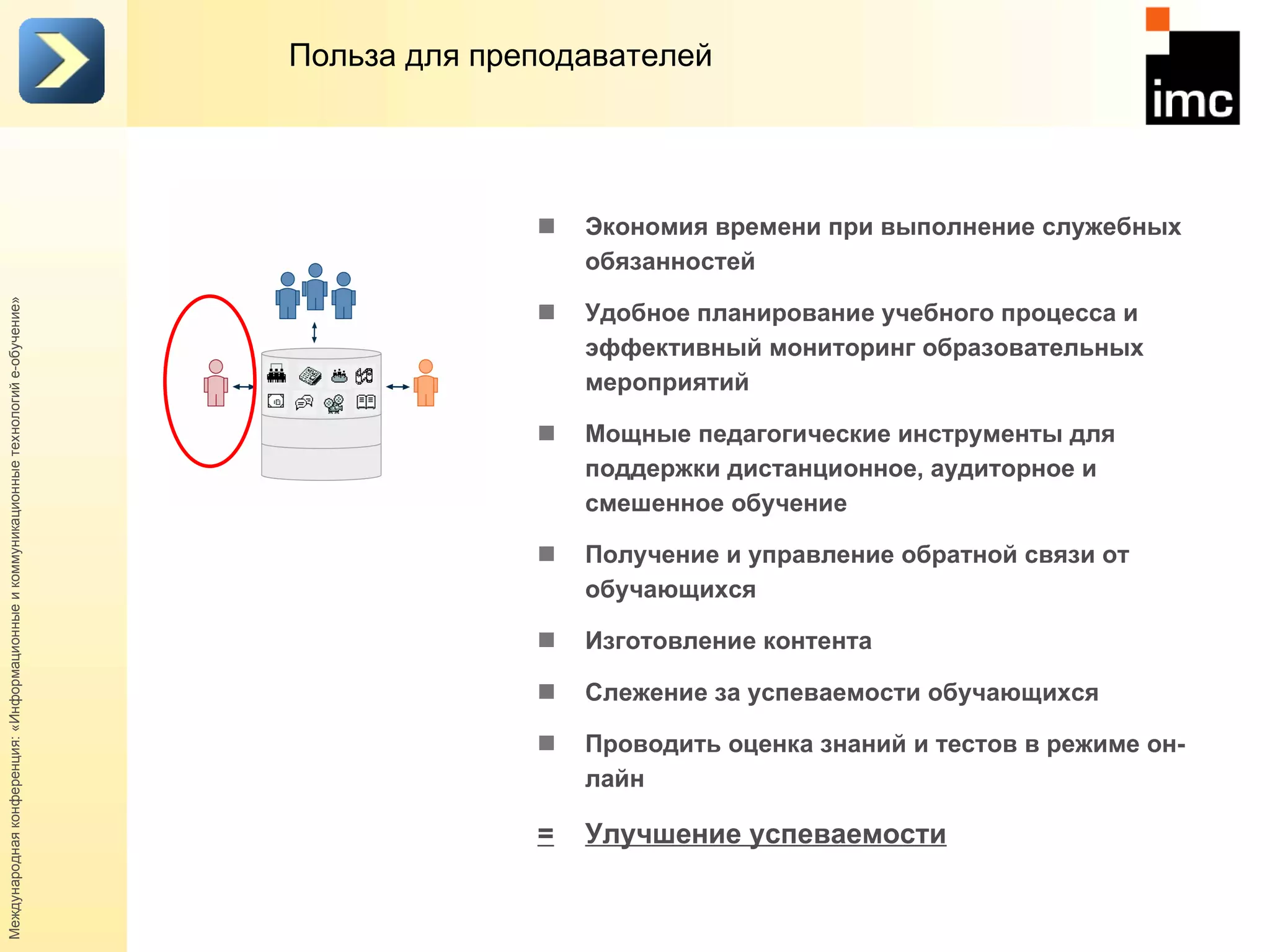 Польза для преподавателей

imc

Международная конференция: «Информационные и коммуникационные технологий е-обучение»

■ Экономия времени при выполнение служебных обязанностей

■ Удобное планирование учебного процесса и эффективный мониторинг образовательных мероприятий

■ Мощные педагогические инструменты для поддержки дистанционное, аудиторное и смешенное обучение

■ Получение и управление обратной связи от обучающихся

■ Изготовление контента

■ Слежение за успеваемости обучающихся

■ Проводить оценка знаний и тестов в режиме он-лайн

= Улучшение успеваемости